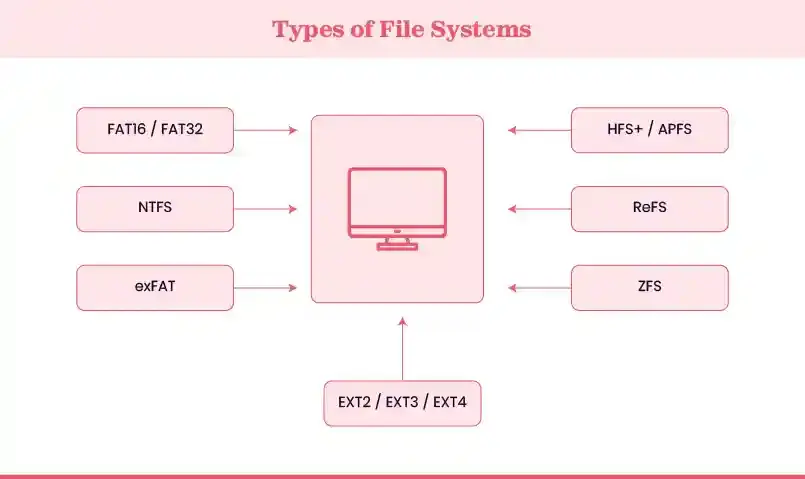 Types of File Systems

FAT16 / FAT32

NTFS

exFAT

HFS+ / APFS

ReFS

ZFS

EXT2 / EXT3 / EXT4